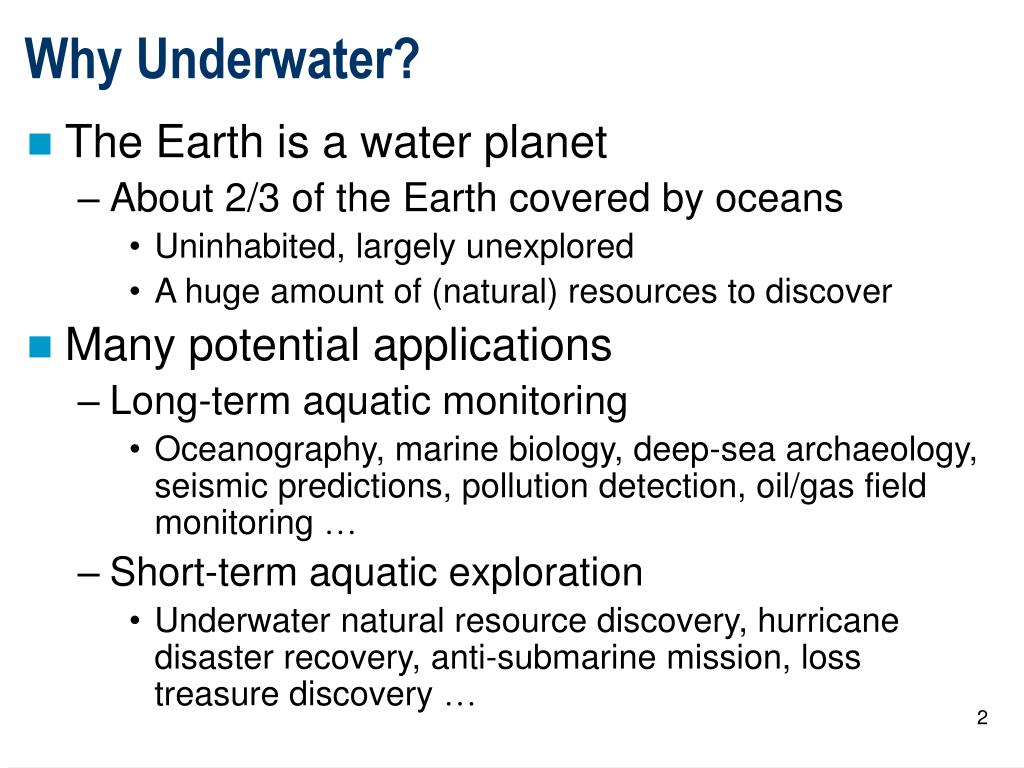 Why Underwater?

The Earth is a water planet

– About 2/3 of the Earth covered by oceans

• Uninhabited, largely unexplored

• A huge amount of (natural) resources to discover

Many potential applications

– Long-term aquatic monitoring

• Oceanography, marine biology, deep-sea archaeology, seismic predictions, pollution detection, oil/gas field monitoring …

– Short-term aquatic exploration

• Underwater natural resource discovery, hurricane disaster recovery, anti-submarine mission, loss treasure discovery …

2